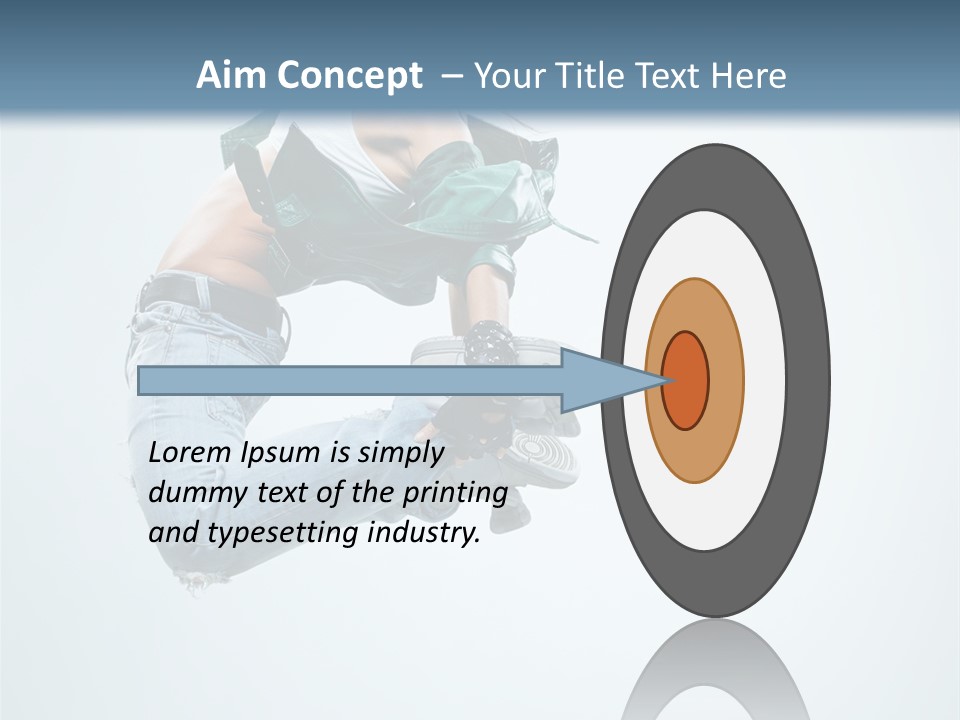 Aim Concept – Your Title Text Here

Lorem Ipsum is simply dummy text of the printing and typesetting industry.